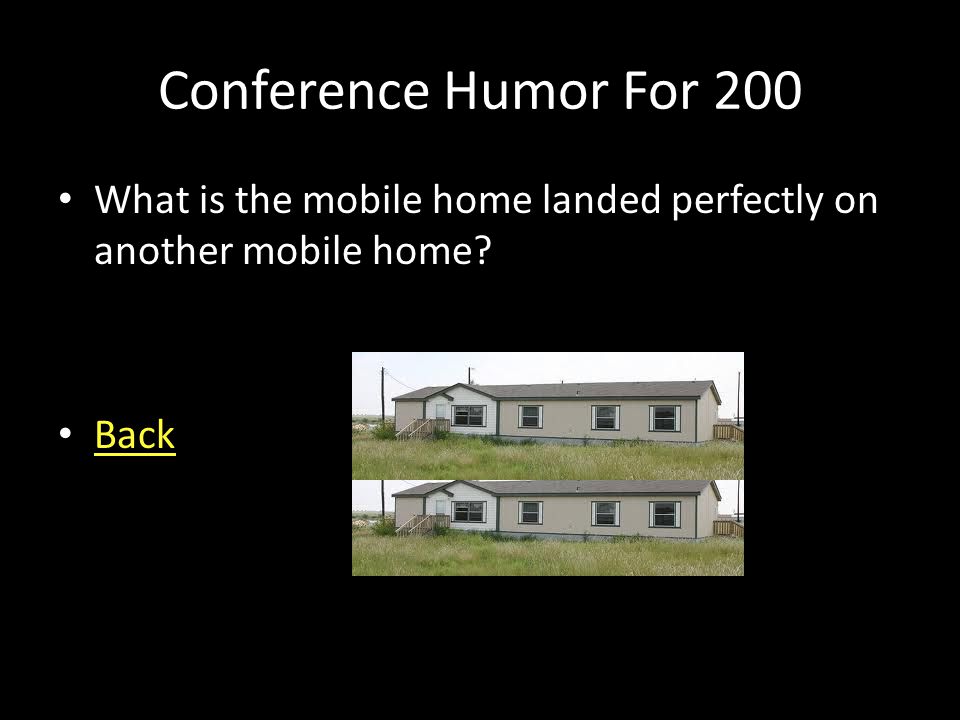 Conference Humor For 200

• What is the mobile home landed perfectly on another mobile home?

• Back